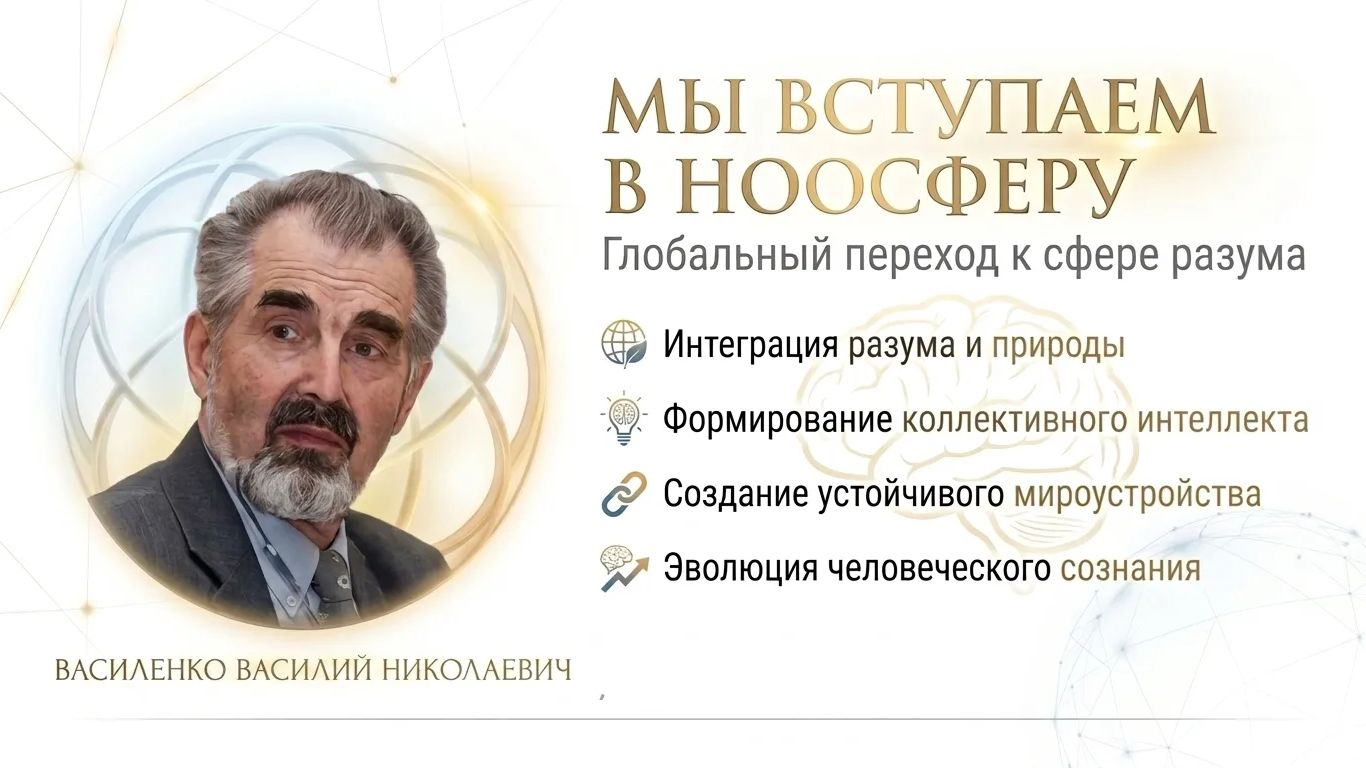 МЫ ВСТУПАЕМ В НООСФЕРУ
Глобальный переход к сфере разума

Интеграция разума и природы

Формирование коллективного интеллекта

Создание устойчивого мироустройства

Эволюция человеческого сознания

ВАСИЛЕНКО ВАСИЛИЙ НИКОЛАЕВИЧ